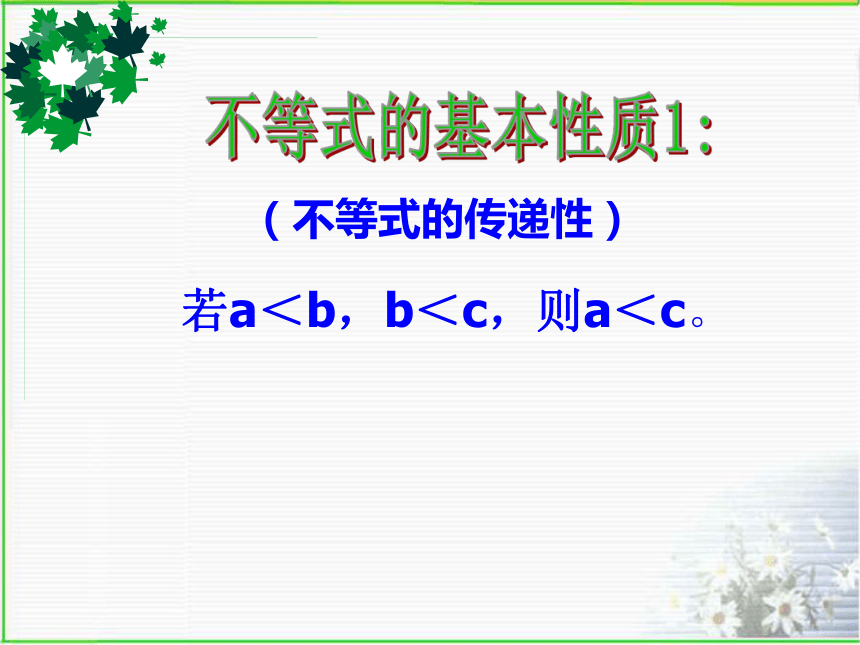 不等式的基本性质1:

（不等式的传递性）

若$a<b$，$b<c$，则$a<c$。